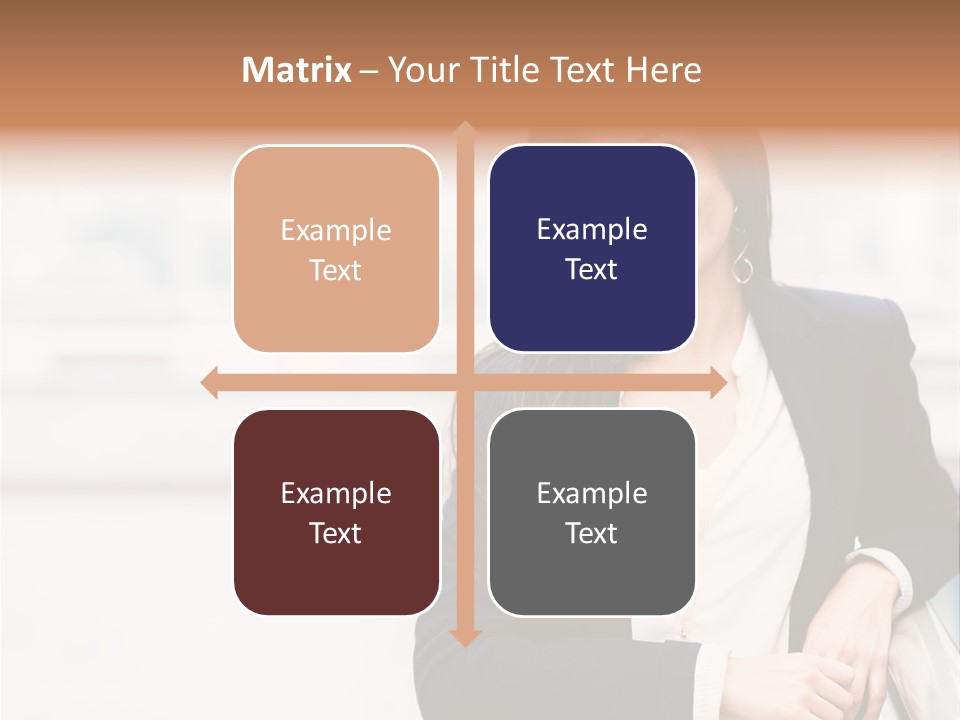 Matrix – Your Title Text Here

Example Text

Example Text

Example Text

Example Text